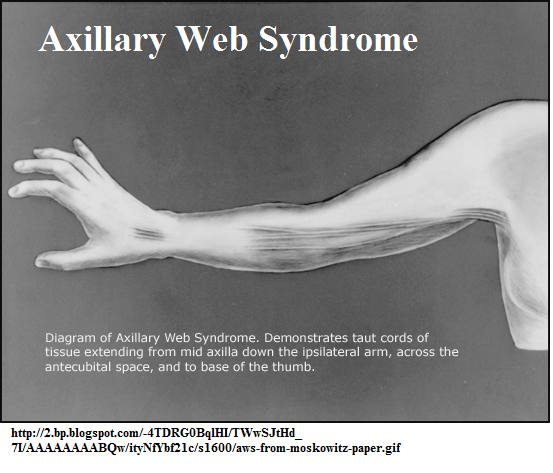 Axillary Web Syndrome

Diagram of Axillary Web Syndrome. Demonstrates taut cords of tissue extending from mid axilla down the ipsilateral arm, across the antecubital space, and to base of the thumb.

http://2.bp.blogspot.com/-4TDRG0BqlHI/TWwSJtHd_7I/AAAAAAAABQw/ityNfYbf21c/s1600/aws-from-moskowitz-paper.gif